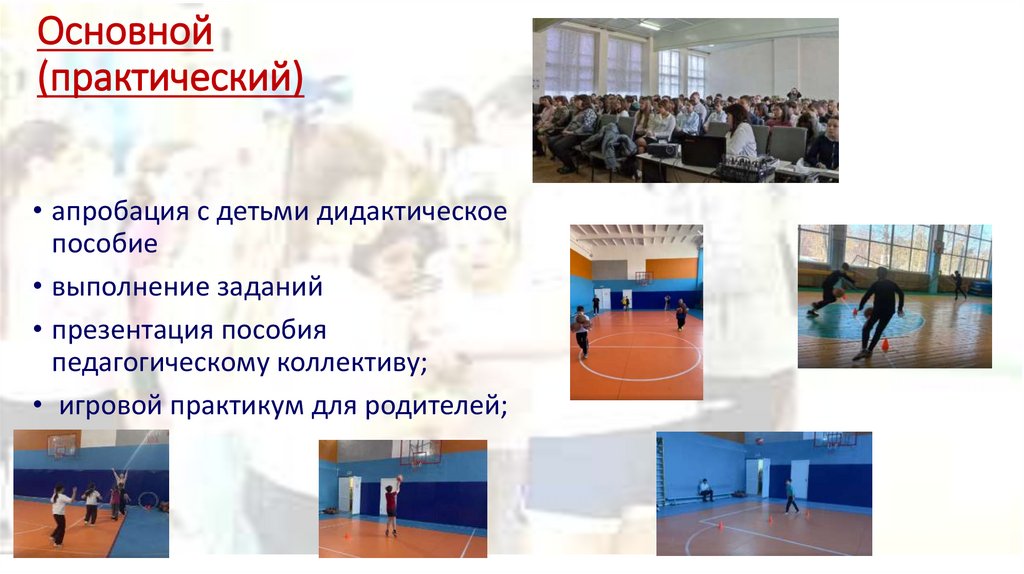 Основной (практический)

• апробация с детьми дидактическое пособие

• выполнение заданий

• презентация пособия педагогическому коллективу;

• игровой практикум для родителей;